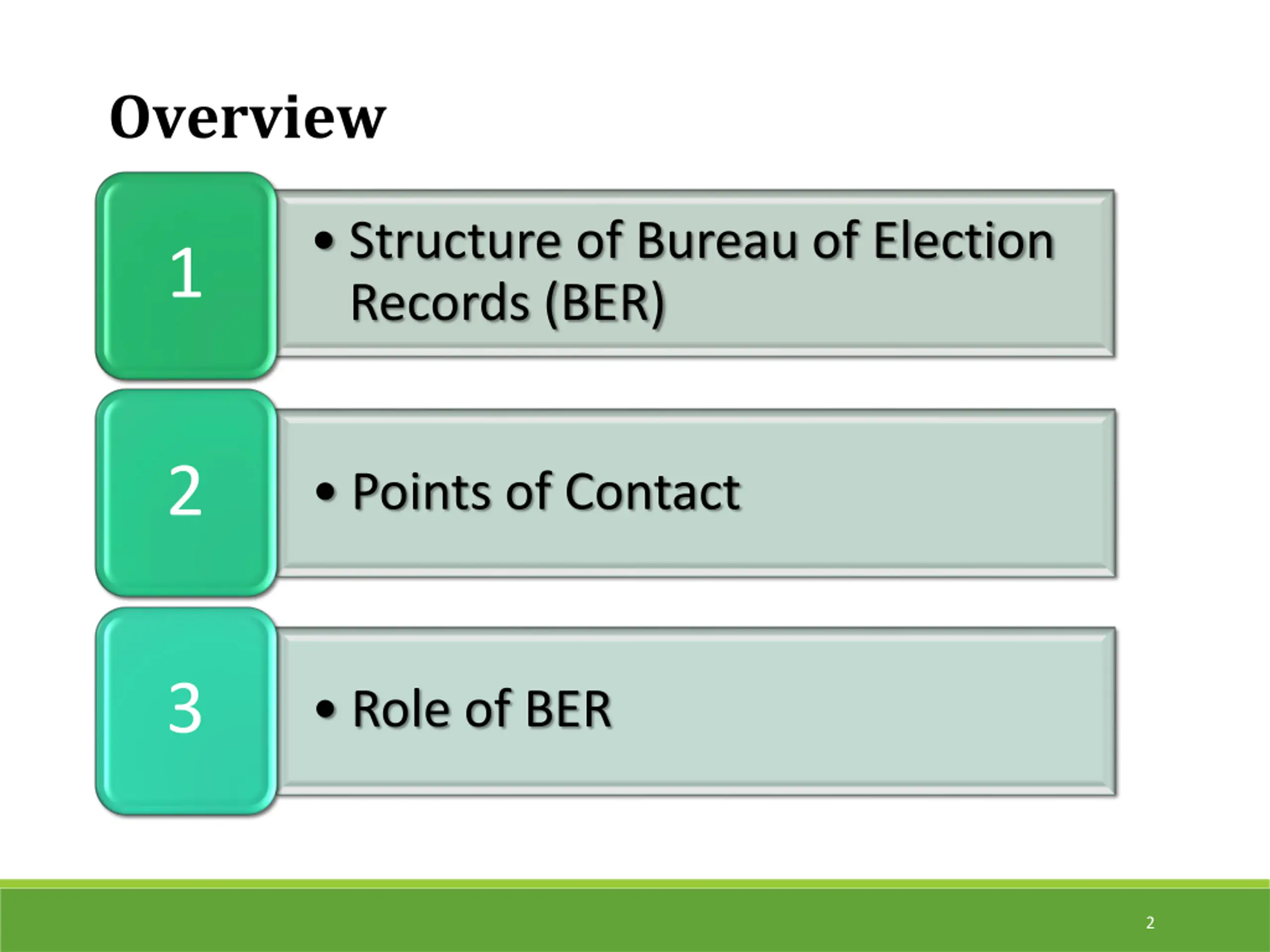 Overview

1

• Structure of Bureau of Election Records (BER)

2

• Points of Contact

3

• Role of BER

2